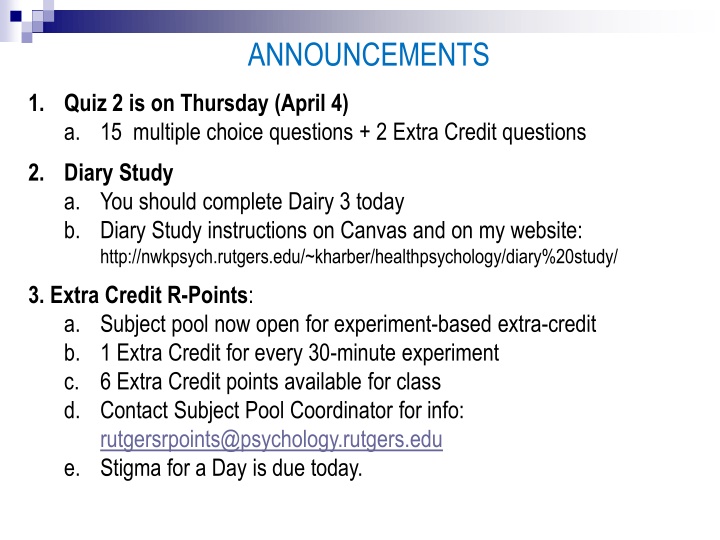 ANNOUNCEMENTS

1. Quiz 2 is on Thursday (April 4)
a. 15 multiple choice questions + 2 Extra Credit questions

2. Diary Study
a. You should complete Dairy 3 today
b. Diary Study instructions on Canvas and on my website:
http://nwkpsych.rutgers.edu/~kharber/healthpsychology/diary%20study/

3. Extra Credit R-Points:
a. Subject pool now open for experiment-based extra-credit
b. 1 Extra Credit for every 30-minute experiment
c. 6 Extra Credit points available for class
d. Contact Subject Pool Coordinator for info:
rutgersrpoints@psychology.rutgers.edu
e. Stigma for a Day is due today.